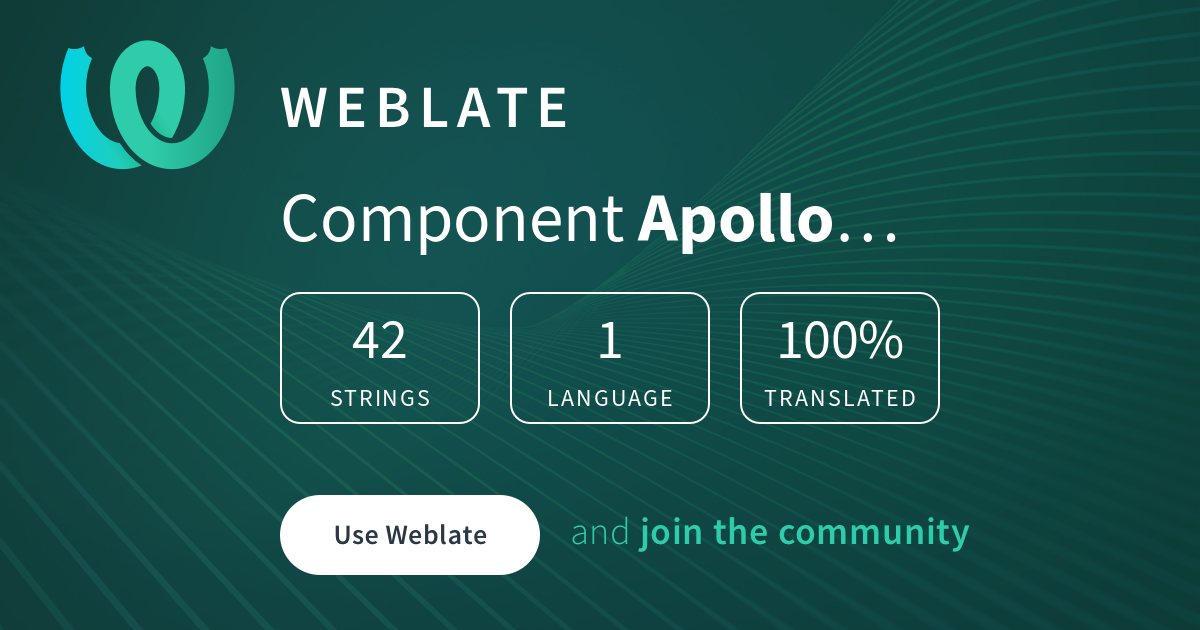 WEBLATE

Component Apollo…

42
STRINGS

1
LANGUAGE

100%
TRANSLATED

Use Weblate

and join the community